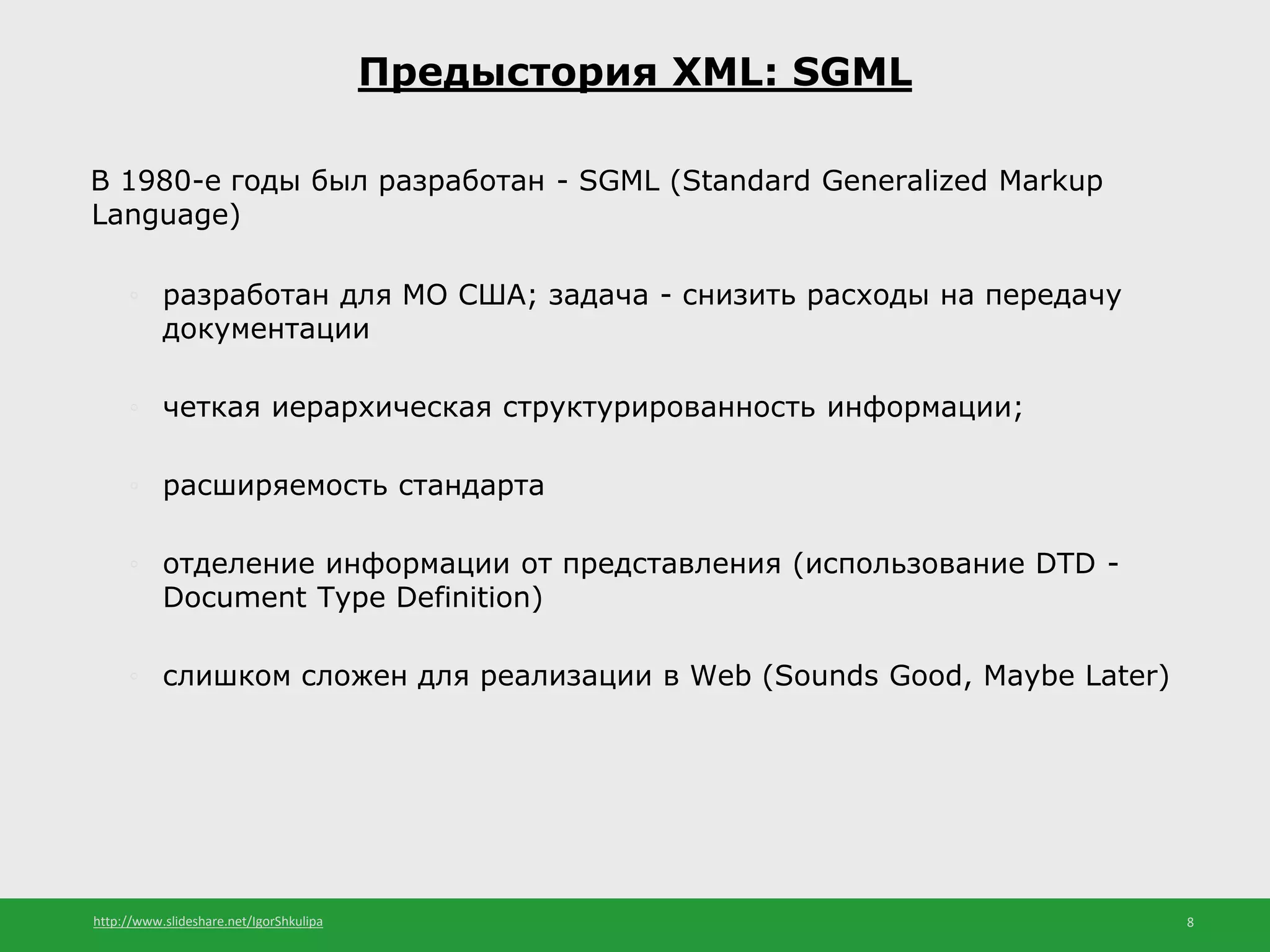 Предыстория XML: SGML

В 1980-е годы был разработан - SGML (Standard Generalized Markup Language)

◦ разработан для МО США; задача - снизить расходы на передачу документации

◦ четкая иерархическая структурированность информации;

◦ расширяемость стандарта

◦ отделение информации от представления (использование DTD - Document Type Definition)

◦ слишком сложен для реализации в Web (Sounds Good, Maybe Later)

http://www.slideshare.net/IgorShkulipa

8